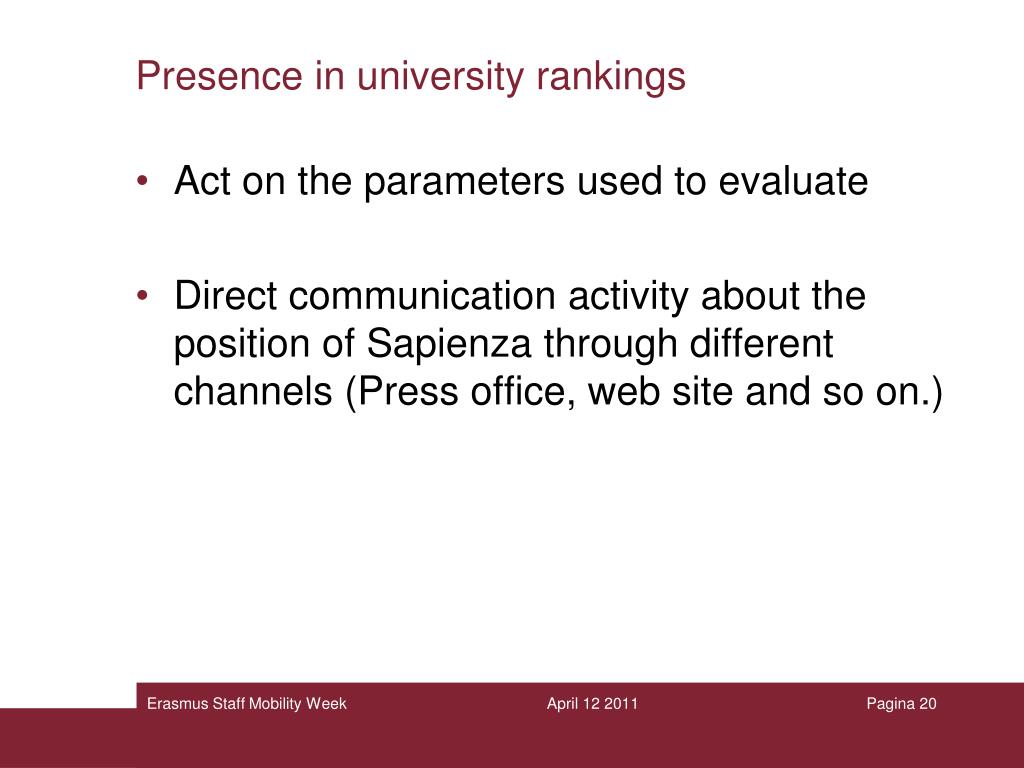 Presence in university rankings

• Act on the parameters used to evaluate

• Direct communication activity about the position of Sapienza through different channels (Press office, web site and so on.)

Erasmus Staff Mobility Week

April 12 2011

Pagina 20